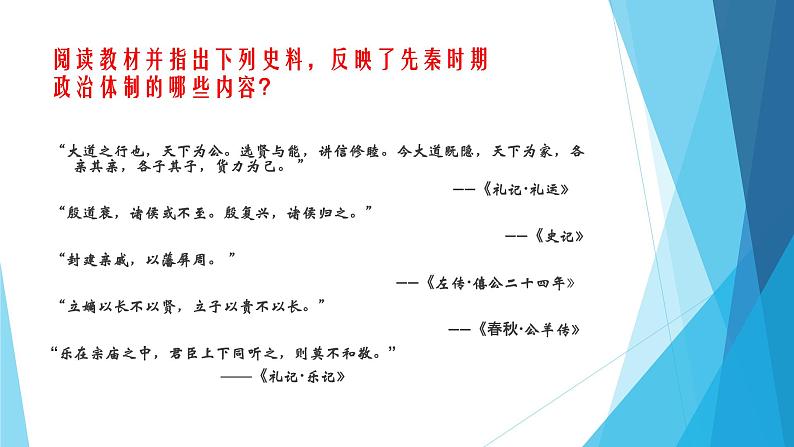 阅读教材并指出下列史料，反映了先秦时期政治体制的哪些内容？

“大道之行也，天下为公。选贤与能，讲信修睦。今大道既隐，天下为家，各亲其亲，各子其子，货力为己。”

——《礼记·礼运》

“殷道衰，诸侯或不至。殷复兴，诸侯归之。”

——《史记》

“封建亲戚，以藩屏周。”

——《左传·僖公二十四年》

“立嫡以长不以贤，立子以贵不以长。”

——《春秋·公羊传》

“乐在宗庙之中，君臣上下同听之，则莫不和敬。”

——《礼记·乐记》